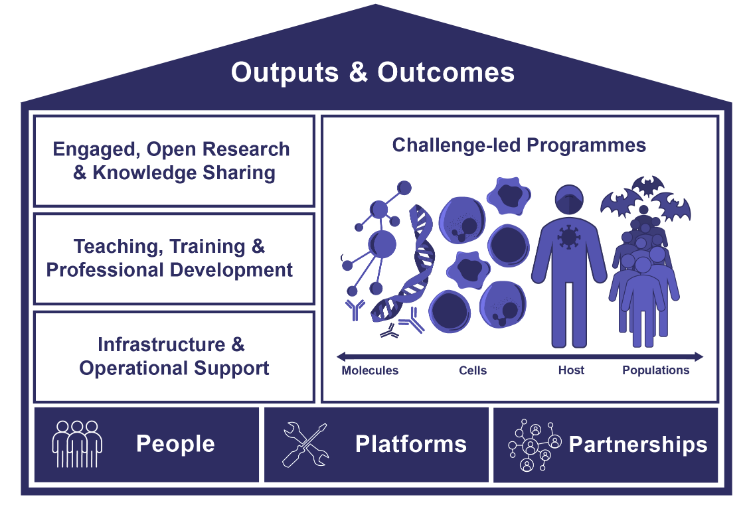 Outputs & Outcomes

Engaged, Open Research & Knowledge Sharing

Teaching, Training & Professional Development

Infrastructure & Operational Support

Challenge-led Programmes

Molecules

Cells

Host

Populations

People

Platforms

Partnerships